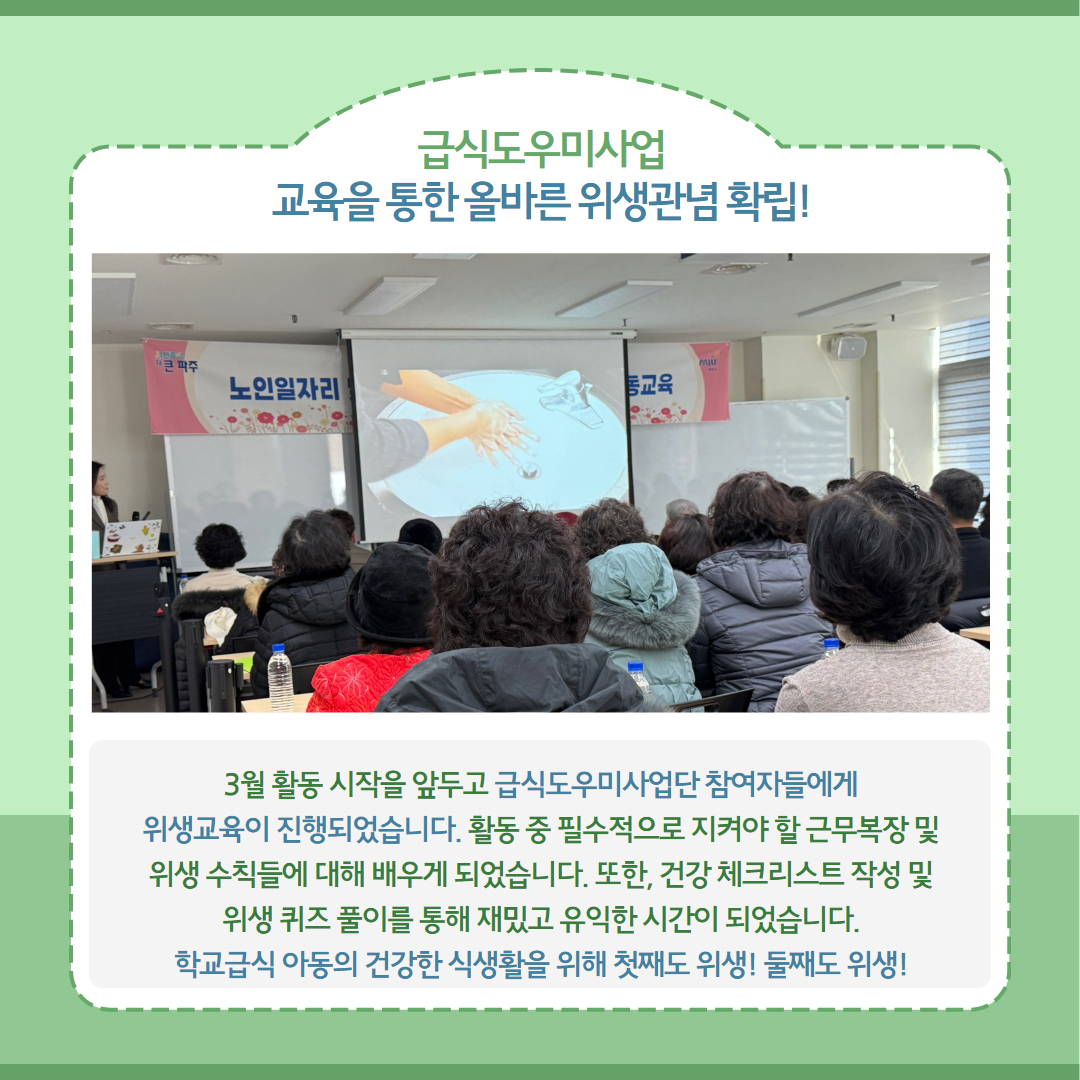 급식도우미사업
교육을 통한 올바른 위생관념 확립!

큰 파주
노인일자리
동교육

3월 활동 시작을 앞두고 급식도우미사업단 참여자들에게 위생교육이 진행되었습니다. 활동 중 필수적으로 지켜야 할 근무복장 및 위생 수칙들에 대해 배우게 되었습니다. 또한, 건강 체크리스트 작성 및 위생 퀴즈 풀이를 통해 재밌고 유익한 시간이 되었습니다. 학교급식 아동의 건강한 식생활을 위해 첫째도 위생! 둘째도 위생!